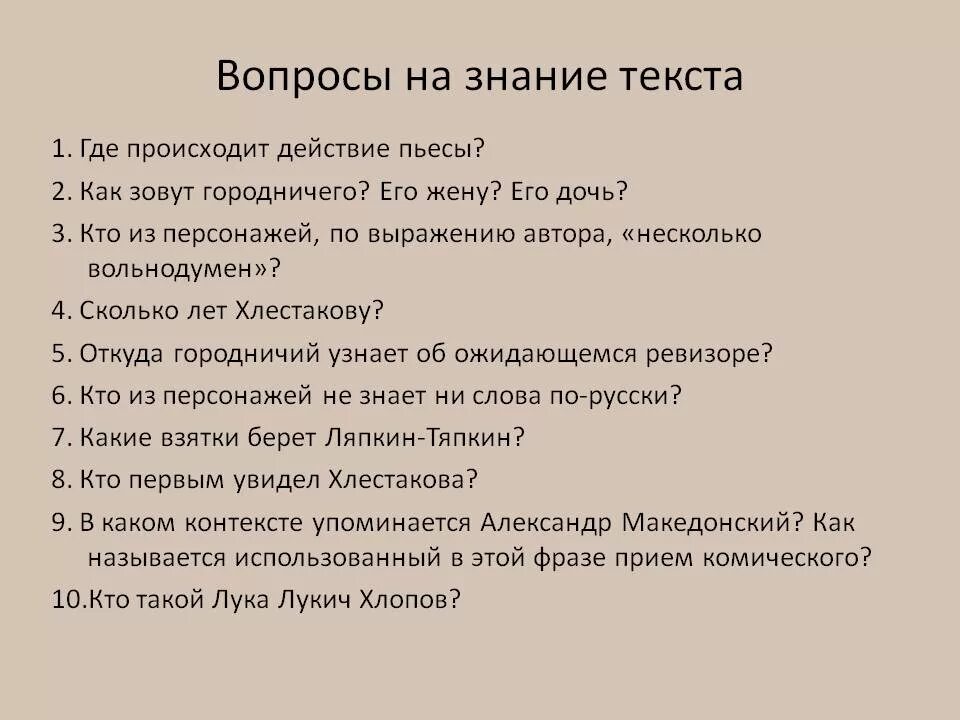 Вопросы на знание текста

1. Где происходит действие пьесы?
2. Как зовут городничего? Его жену? Его дочь?
3. Кто из персонажей, по выражению автора, «несколько вольнодумен»?
4. Сколько лет Хлестакову?
5. Откуда городничий узнает об ожидающемся ревизоре?
6. Кто из персонажей не знает ни слова по-русски?
7. Какие взятки берет Ляпкин-Тяпкин?
8. Кто первым увидел Хлестакова?
9. В каком контексте упоминается Александр Македонский? Как называется использованный в этой фразе прием комического?
10.Кто такой Лука Лукич Хлопов?